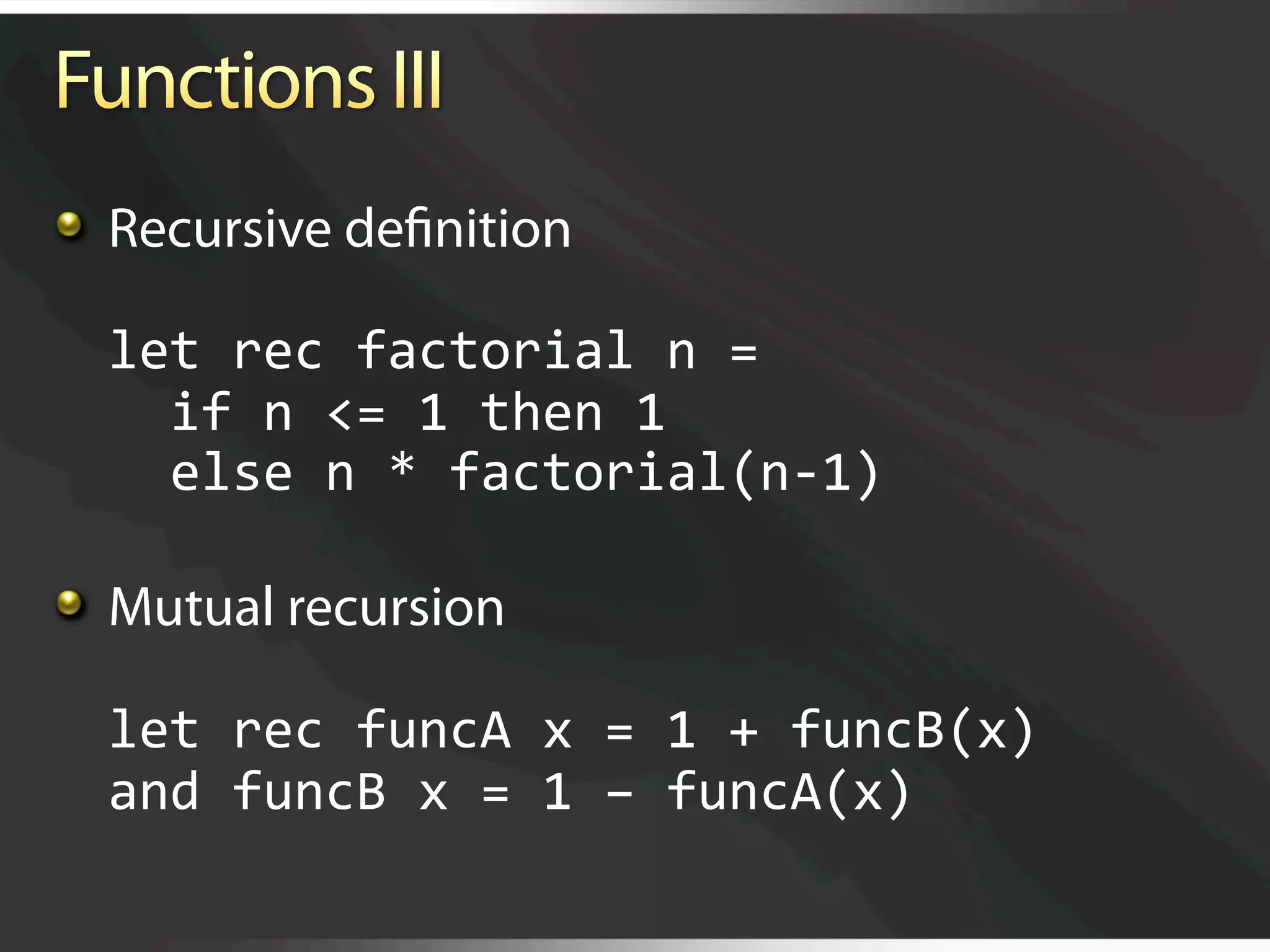 Functions III

Recursive definition

let rec factorial n =
  if n <= 1 then 1
  else n * factorial(n-1)

Mutual recursion

let rec funcA x = 1 + funcB(x)
and funcB x = 1 – funcA(x)